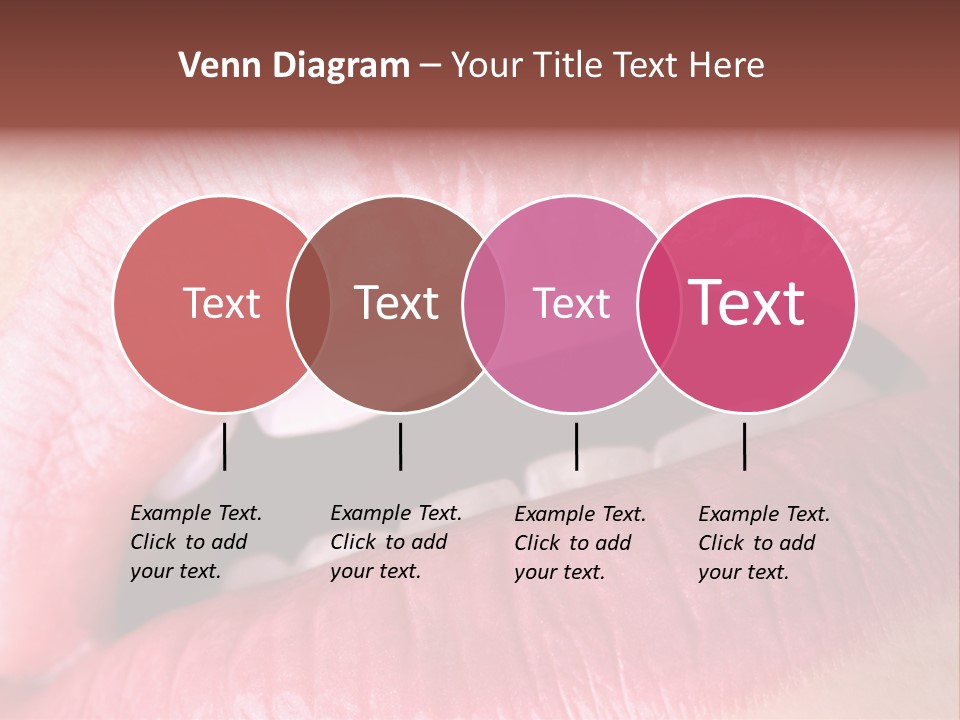 Venn Diagram – Your Title Text Here

Text

Text

Text

Text

Example Text. Click to add your text.

Example Text. Click to add your text.

Example Text. Click to add your text.

Example Text. Click to add your text.